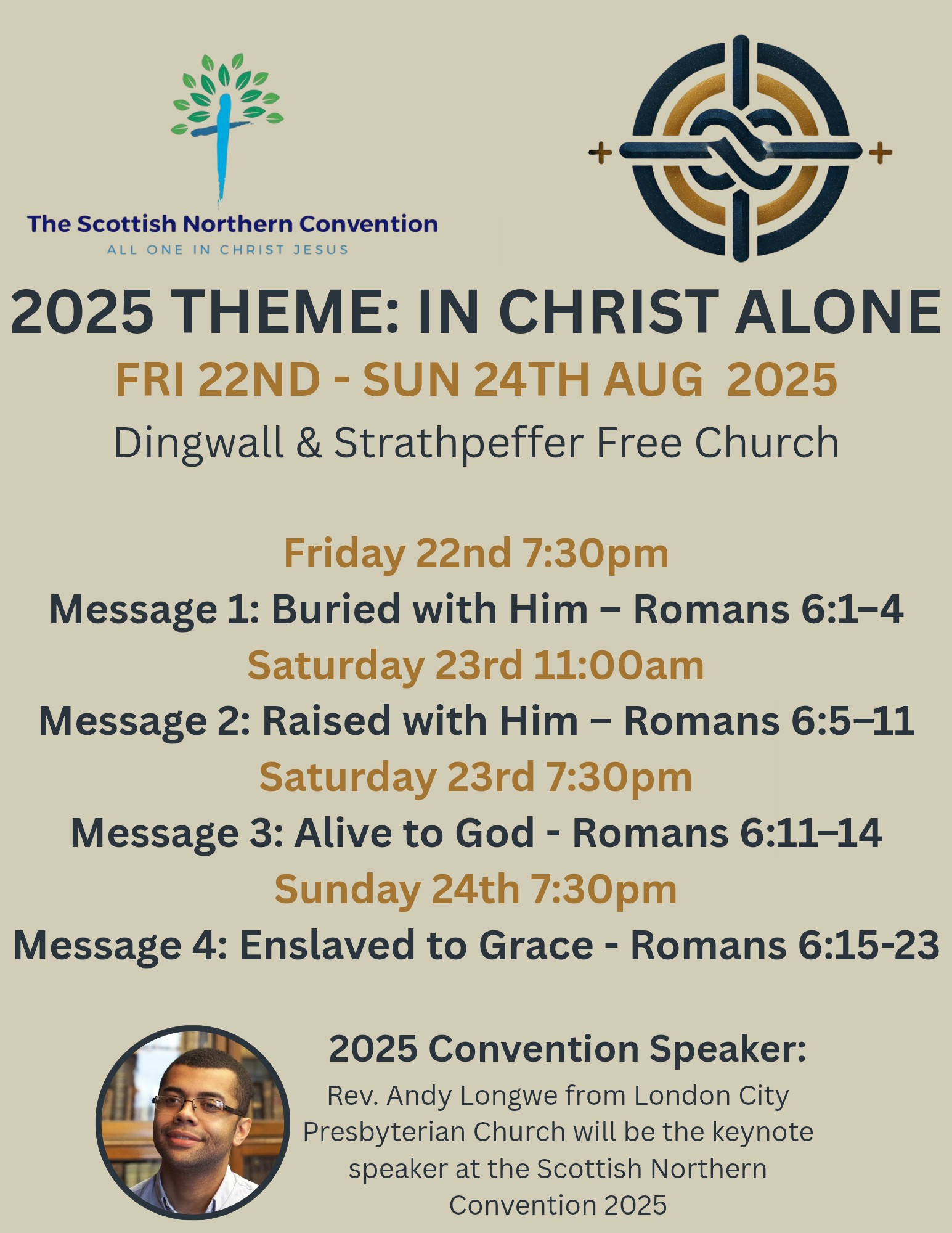 The Scottish Northern Convention
ALL ONE IN CHRIST JESUS

2025 THEME: IN CHRIST ALONE

FRI 22ND - SUN 24TH AUG 2025

Dingwall & Strathpeffer Free Church

Friday 22nd 7:30pm
Message 1: Buried with Him – Romans 6:1–4
Saturday 23rd 11:00am
Message 2: Raised with Him – Romans 6:5–11
Saturday 23rd 7:30pm
Message 3: Alive to God - Romans 6:11–14
Sunday 24th 7:30pm
Message 4: Enslaved to Grace - Romans 6:15-23

2025 Convention Speaker:
Rev. Andy Longwe from London City Presbyterian Church will be the keynote speaker at the Scottish Northern Convention 2025